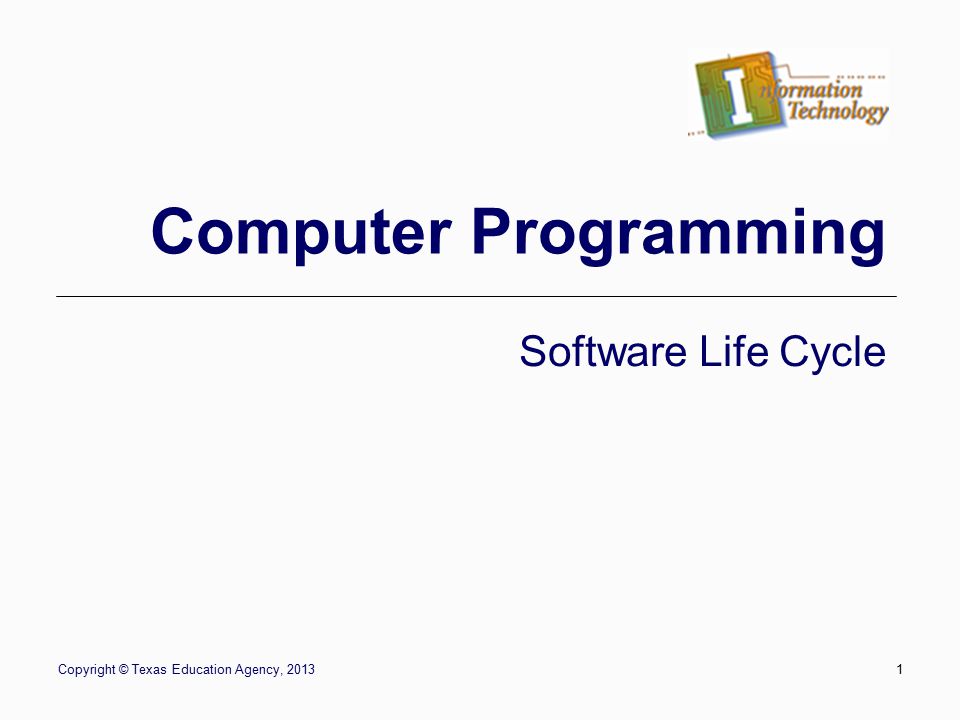 Information Technology

Computer Programming

Software Life Cycle

Copyright © Texas Education Agency, 2013

1